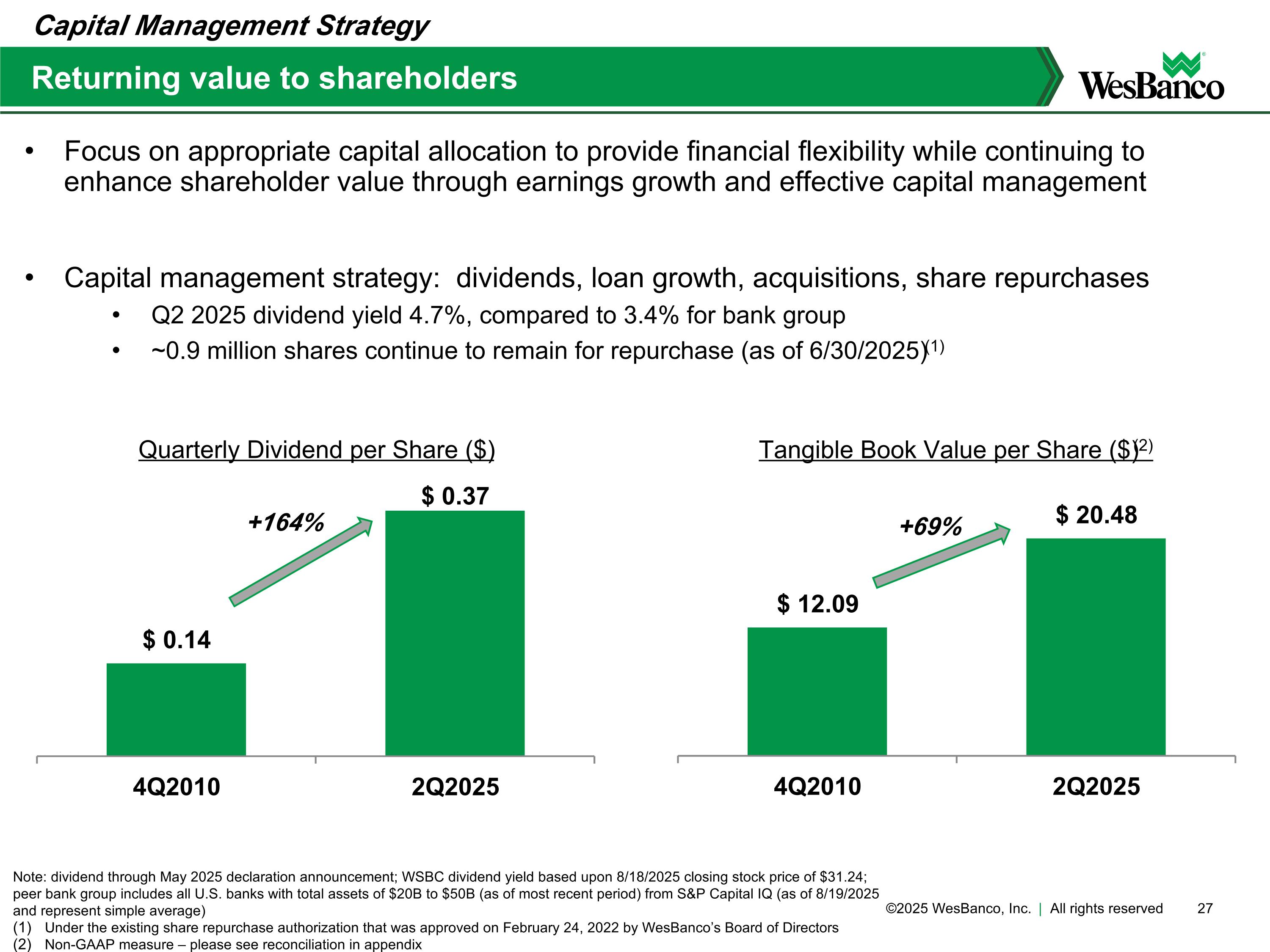 Capital Management Strategy

Returning value to shareholders

WesBanco

• Focus on appropriate capital allocation to provide financial flexibility while continuing to enhance shareholder value through earnings growth and effective capital management

• Capital management strategy: dividends, loan growth, acquisitions, share repurchases
  • Q2 2025 dividend yield 4.7%, compared to 3.4% for bank group
  • ~0.9 million shares continue to remain for repurchase (as of 6/30/2025)$^{(1)}$

Quarterly Dividend per Share ($)

+164%

$ 0.14

$ 0.37

4Q2010

2Q2025

Tangible Book Value per Share ($)$^{(2)}$

+69%

$ 12.09

$ 20.48

4Q2010

2Q2025

Note: dividend through May 2025 declaration announcement; WSBC dividend yield based upon 8/18/2025 closing stock price of $31.24; peer bank group includes all U.S. banks with total assets of $20B to $50B (as of most recent period) from S&P Capital IQ (as of 8/19/2025 and represent simple average)
(1) Under the existing share repurchase authorization that was approved on February 24, 2022 by WesBanco's Board of Directors
(2) Non-GAAP measure – please see reconciliation in appendix

©2025 WesBanco, Inc. | All rights reserved 27